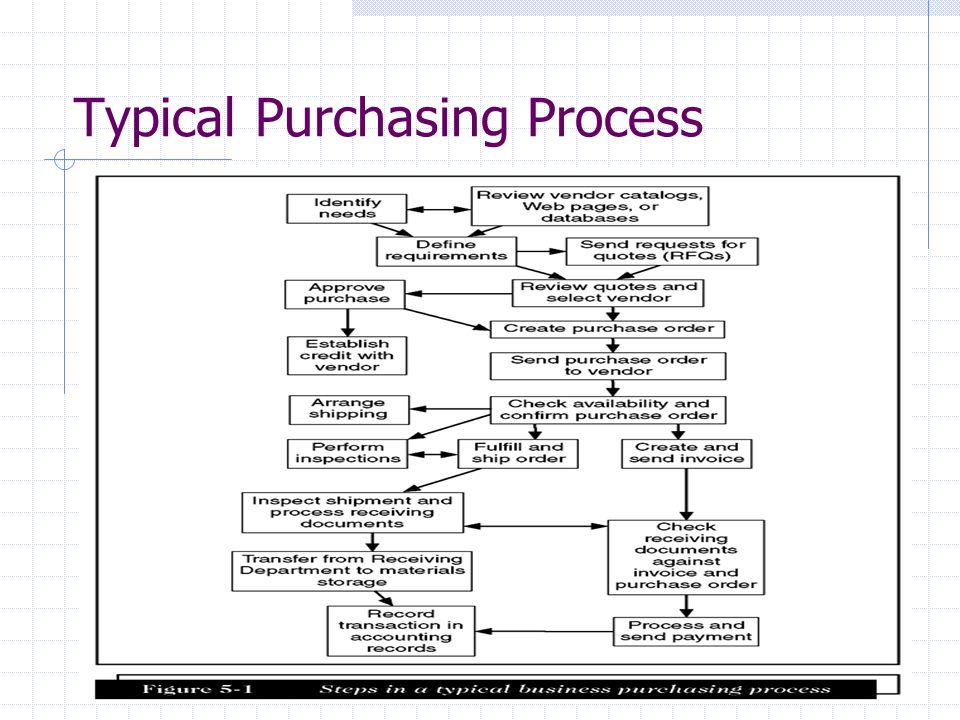 Typical Purchasing Process

Identify needs

Review vendor catalogs, Web pages, or databases

Define requirements

Send requests for quotes (RFQs)

Approve purchase

Review quotes and select vendor

Create purchase order

Establish credit with vendor

Send purchase order to vendor

Arrange shipping

Check availability and confirm purchase order

Perform inspections

Fulfill and ship order

Create and send invoice

Inspect shipment and process receiving documents

Check receiving documents against invoice and purchase order

Transfer from Receiving Department to materials storage

Record transaction in accounting records

Process and send payment

Figure 5-1 Steps in a typical business purchasing process